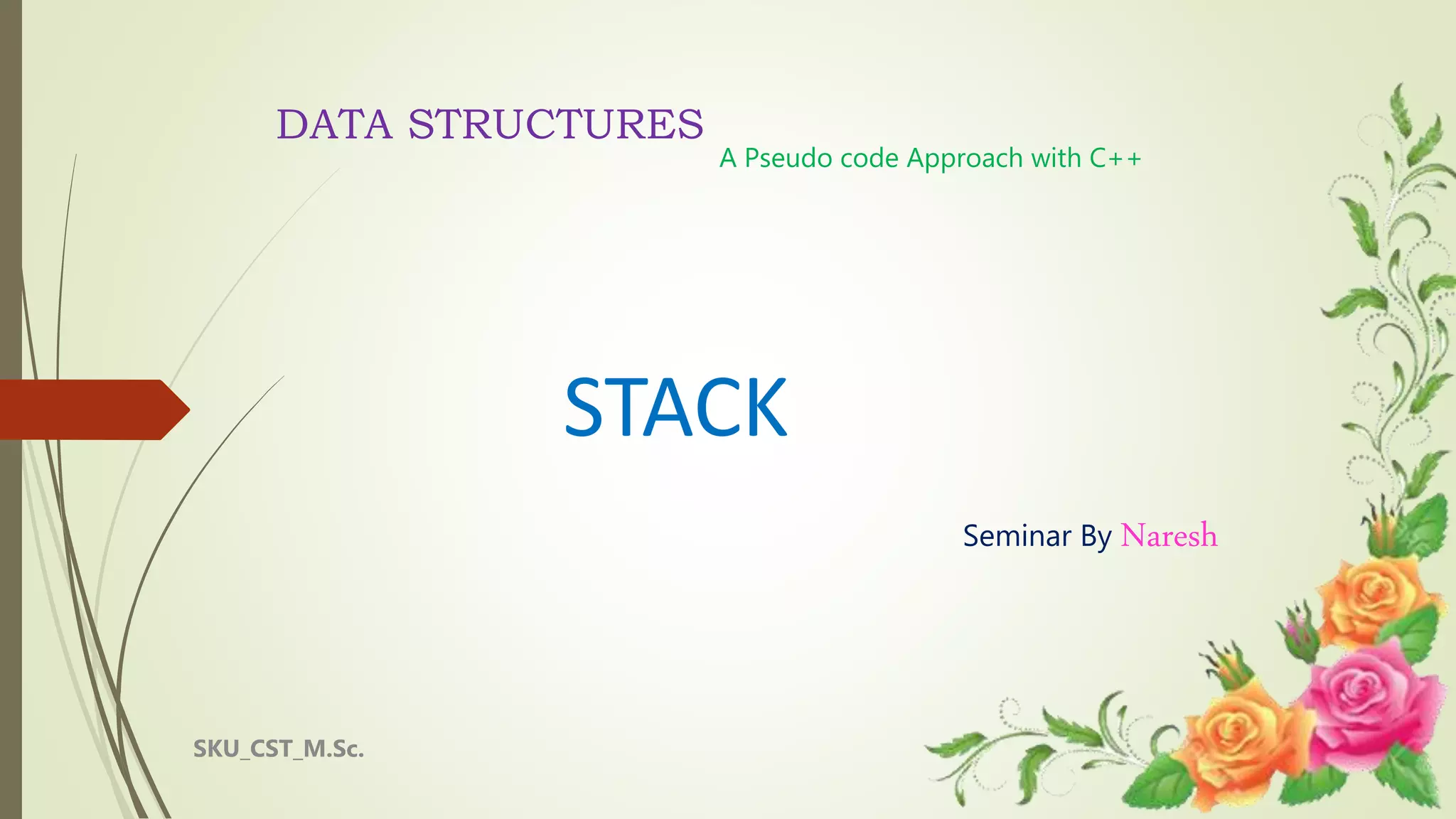 DATA STRUCTURES
A Pseudo code Approach with C++

STACK

Seminar By Naresh

SKU_CST_M.Sc.